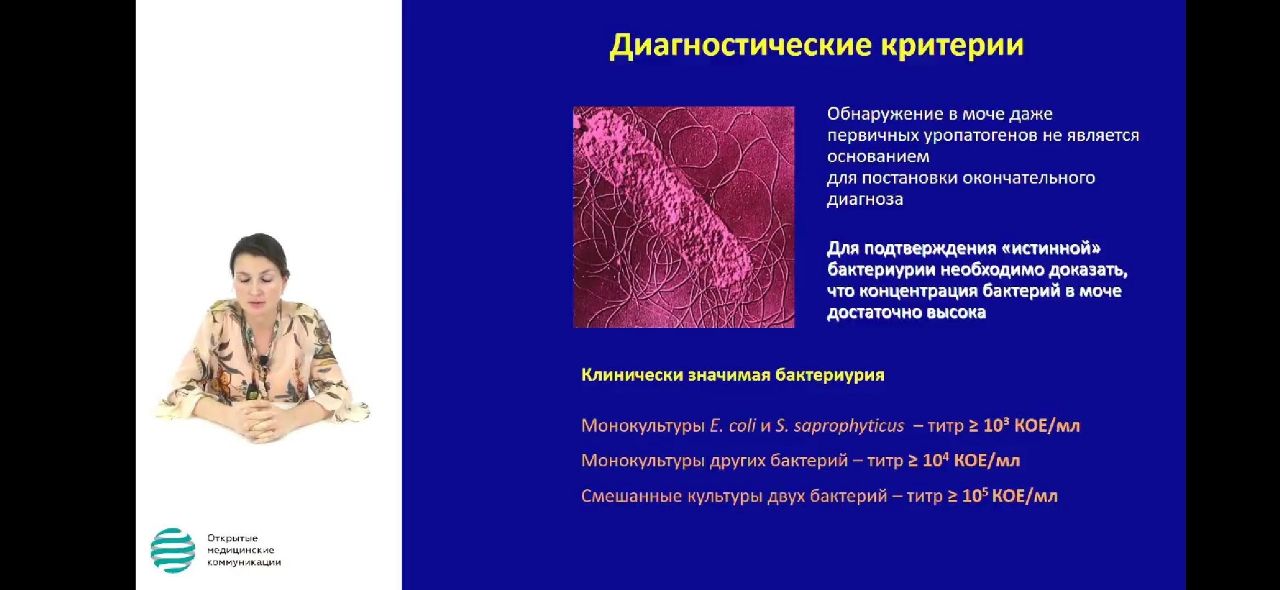 Диагностические критерии

Обнаружение в моче даже первичных уропатогенов не является основанием для постановки окончательного диагноза

Для подтверждения «истинной» бактериурии необходимо доказать, что концентрация бактерий в моче достаточно высока

Клинически значимая бактериурия

Монокультуры E. coli и S. saprophyticus – титр ≥ $10^3$ КОЕ/мл

Монокультуры других бактерий – титр ≥ $10^4$ КОЕ/мл

Смешанные культуры двух бактерий – титр ≥ $10^5$ КОЕ/мл

Открытые медицинские коммуникации